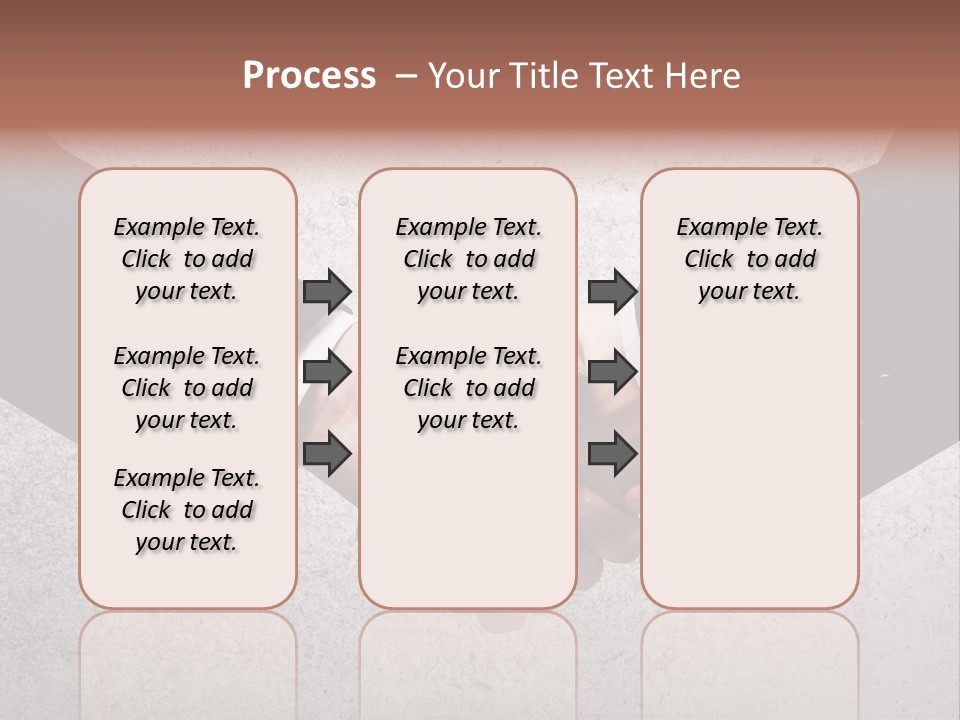 Process – Your Title Text Here

Example Text. Click to add your text.

Example Text. Click to add your text.

Example Text. Click to add your text.

Example Text. Click to add your text.

Example Text. Click to add your text.

Example Text. Click to add your text.